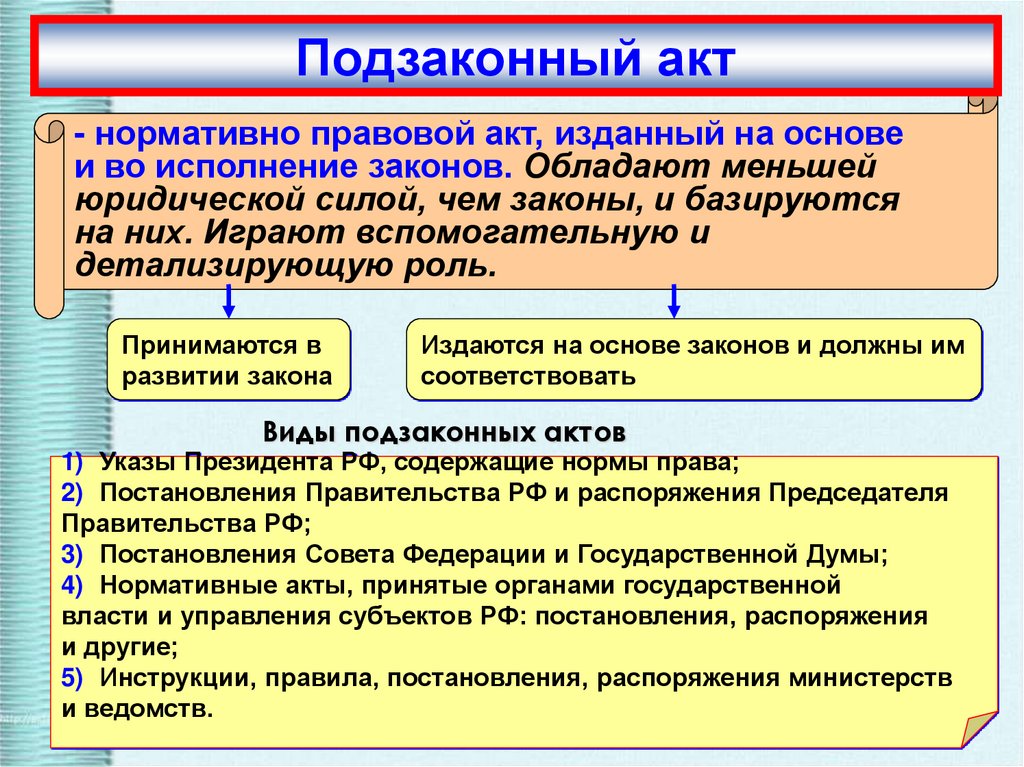 Подзаконный акт

- нормативно правовой акт, изданный на основе и во исполнение законов. Обладают меньшей юридической силой, чем законы, и базируются на них. Играют вспомогательную и детализирующую роль.

Принимаются в развитии закона

Издаются на основе законов и должны им соответствовать

Виды подзаконных актов

1) Указы Президента РФ, содержащие нормы права;
2) Постановления Правительства РФ и распоряжения Председателя Правительства РФ;
3) Постановления Совета Федерации и Государственной Думы;
4) Нормативные акты, принятые органами государственной власти и управления субъектов РФ: постановления, распоряжения и другие;
5) Инструкции, правила, постановления, распоряжения министерств и ведомств.